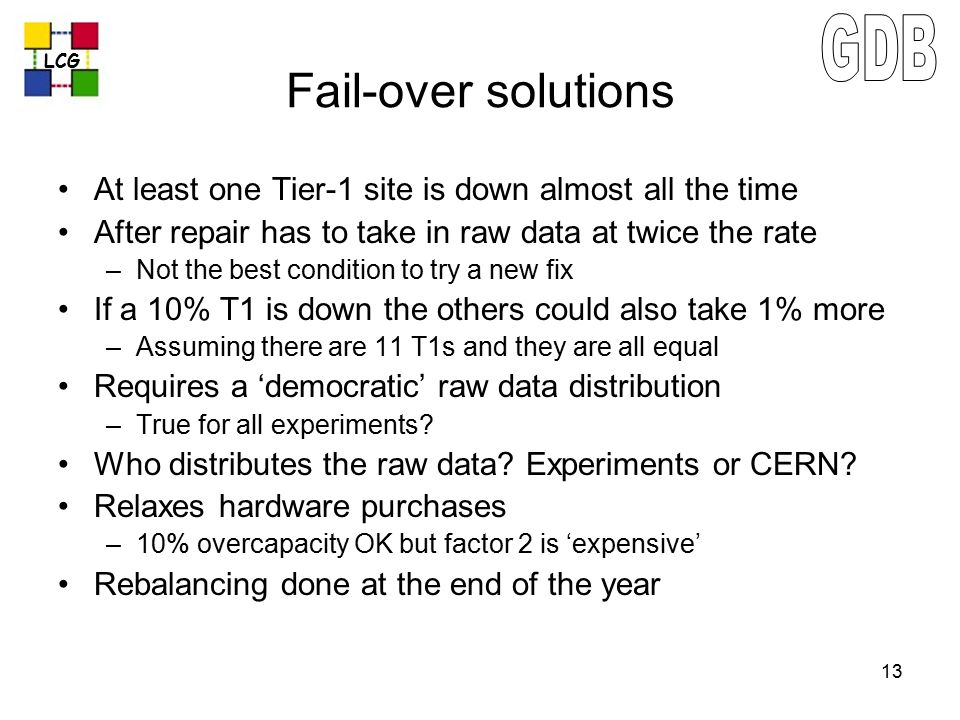 LCG

GDB

Fail-over solutions

• At least one Tier-1 site is down almost all the time
• After repair has to take in raw data at twice the rate
  – Not the best condition to try a new fix
• If a 10% T1 is down the others could also take 1% more
  – Assuming there are 11 T1s and they are all equal
• Requires a ‘democratic’ raw data distribution
  – True for all experiments?
• Who distributes the raw data? Experiments or CERN?
• Relaxes hardware purchases
  – 10% overcapacity OK but factor 2 is ‘expensive’
• Rebalancing done at the end of the year

13